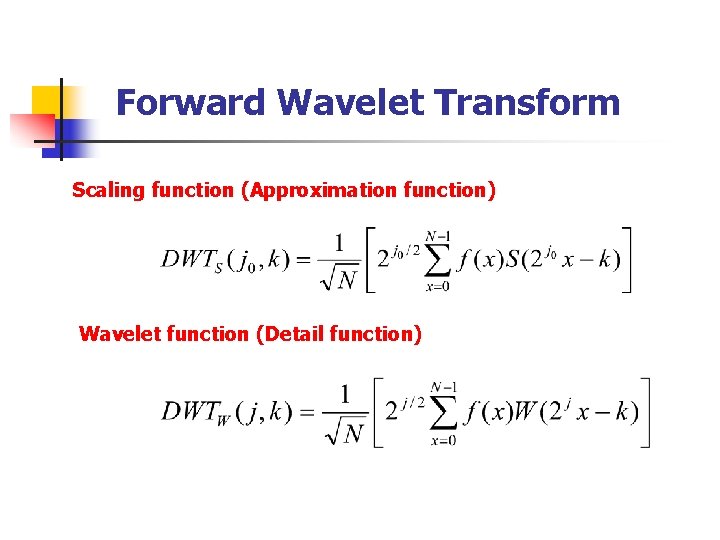 Forward Wavelet Transform

Scaling function (Approximation function)

$DWT_S(j_0,k)=\frac{1}{\sqrt{N}}\left[2^{j_0/2}\sum_{x=0}^{N-1}f(x)S(2^{j_0}x-k)\right]$

Wavelet function (Detail function)

$DWT_W(j,k)=\frac{1}{\sqrt{N}}\left[2^{j/2}\sum_{x=0}^{N-1}f(x)W(2^{j}x-k)\right]$